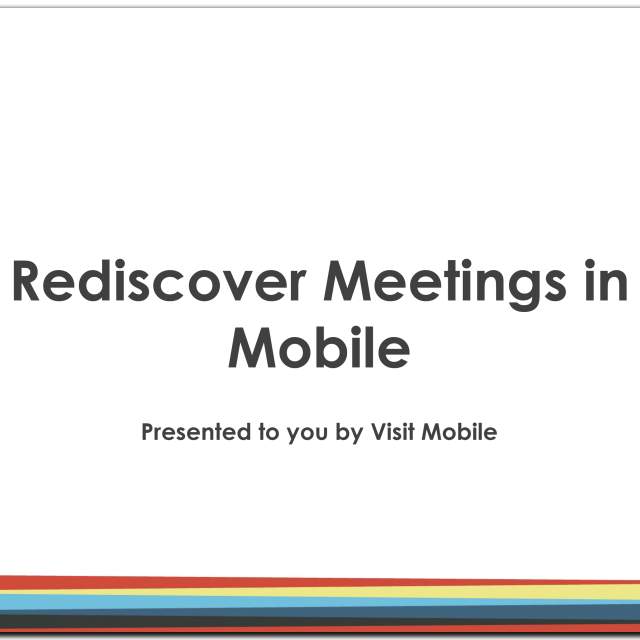 Rediscover Meetings in Mobile

Presented to you by Visit Mobile